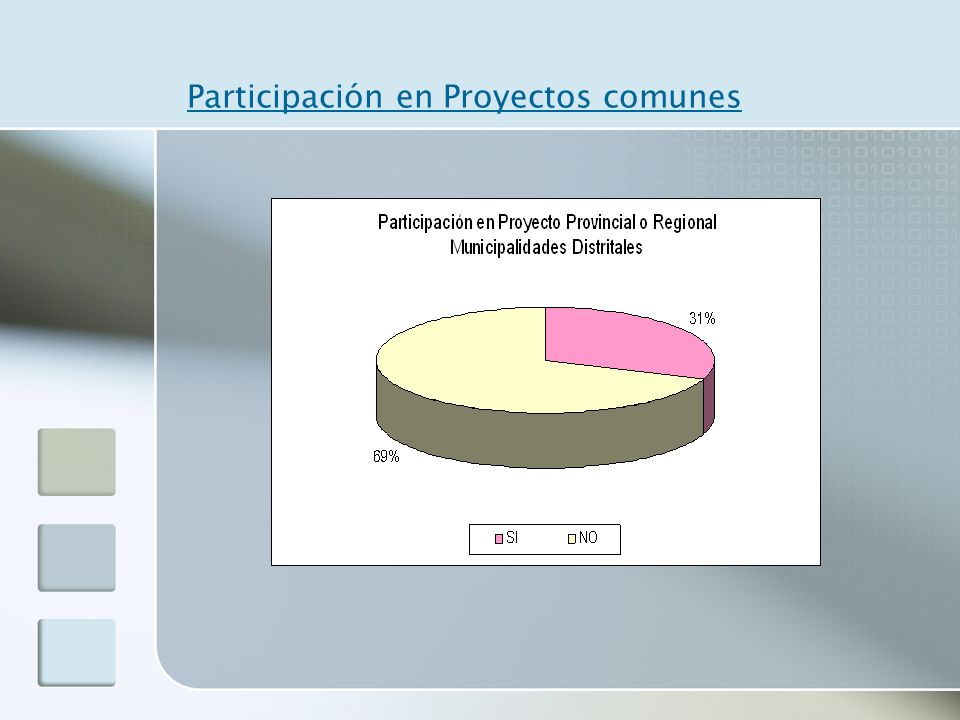 Participación en Proyectos comunes

Participación en Proyecto Provincial o Regional
Municipalidades Distritales

31%

69%

SI NO